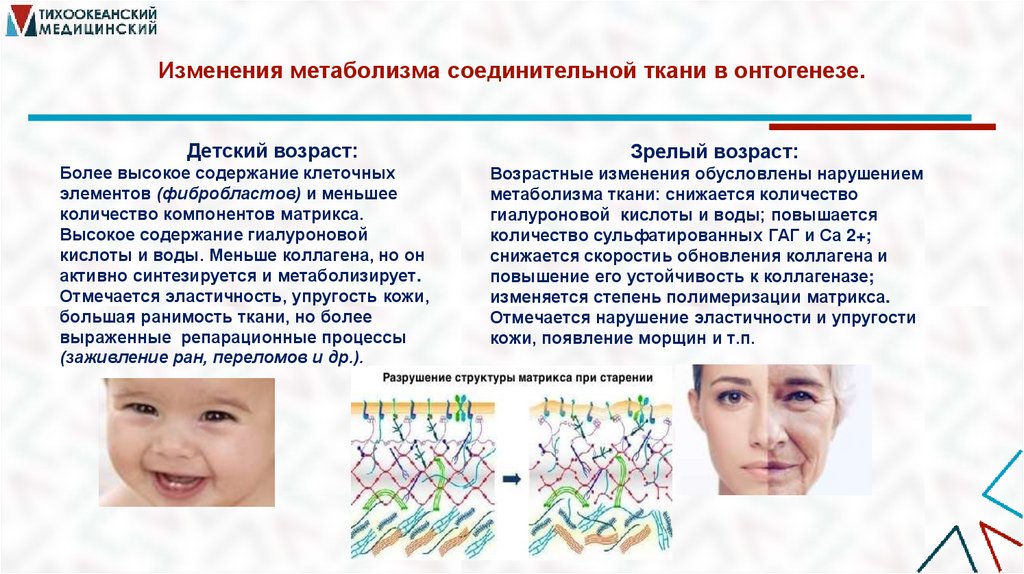 ТИХООКЕАНСКИЙ МЕДИЦИНСКИЙ

Изменения метаболизма соединительной ткани в онтогенезе.

Детский возраст:
Более высокое содержание клеточных элементов (фибробластов) и меньшее количество компонентов матрикса. Высокое содержание гиалуроновой кислоты и воды. Меньше коллагена, но он активно синтезируется и метаболизирует. Отмечается эластичность, упругость кожи, большая ранимость ткани, но более выраженные репарационные процессы (заживление ран, переломов и др.).

Зрелый возраст:
Возрастные изменения обусловлены нарушением метаболизма ткани: снижается количество гиалуроновой кислоты и воды; повышается количество сульфатированных ГАГ и Са 2+; снижается скоростиь обновления коллагена и повышение его устойчивость к коллагеназе; изменяется степень полимеризации матрикса. Отмечается нарушение эластичности и упругости кожи, появление морщин и т.п.

Разрушение структуры матрикса при старении